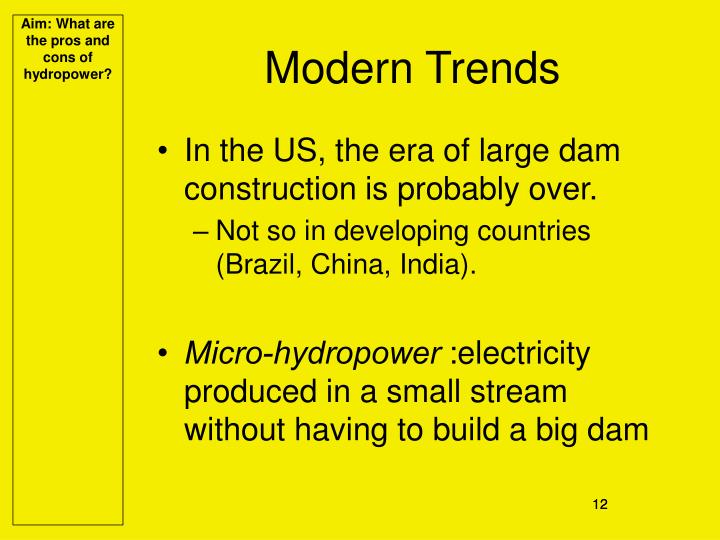 Aim: What are the pros and cons of hydropower?

Modern Trends

• In the US, the era of large dam construction is probably over.
– Not so in developing countries (Brazil, China, India).

• Micro-hydropower :electricity produced in a small stream without having to build a big dam

12